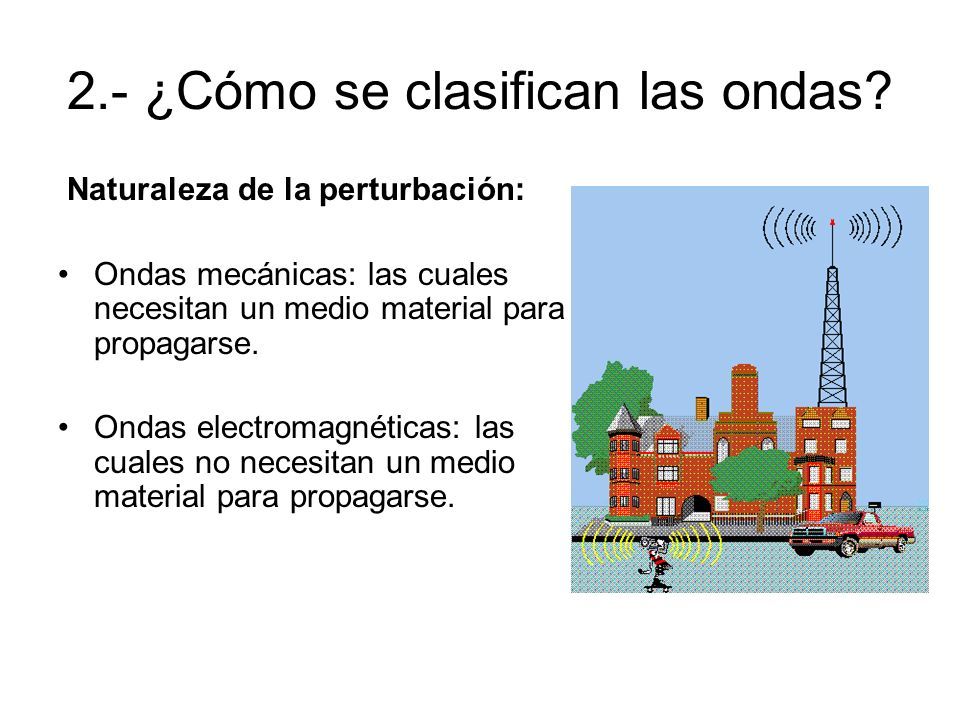 2.- ¿Cómo se clasifican las ondas?

Naturaleza de la perturbación:

• Ondas mecánicas: las cuales necesitan un medio material para propagarse.

• Ondas electromagnéticas: las cuales no necesitan un medio material para propagarse.